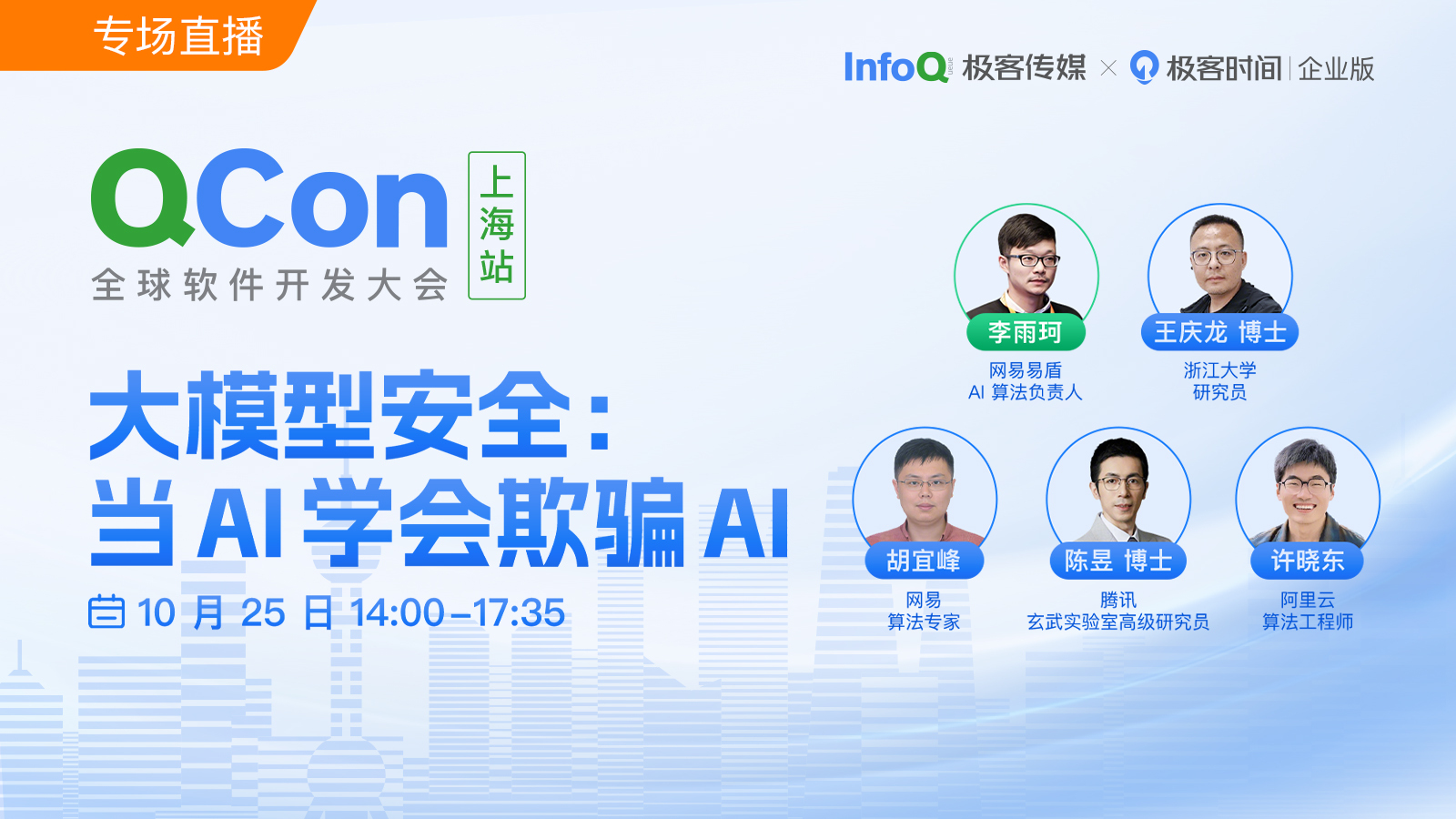 专场直播

InfoQ 极客传媒 × 极客时间 | 企业版

QCon 全球软件开发大会

上海站

大模型安全：当 AI 学会欺骗 AI

10 月 25 日 14:00–17:35

李雨珂
网易易盾
AI 算法负责人

王庆龙 博士
浙江大学
研究员

胡宜峰
网易
算法专家

陈昱 博士
腾讯
玄武实验室高级研究员

许晓东
阿里云
算法工程师